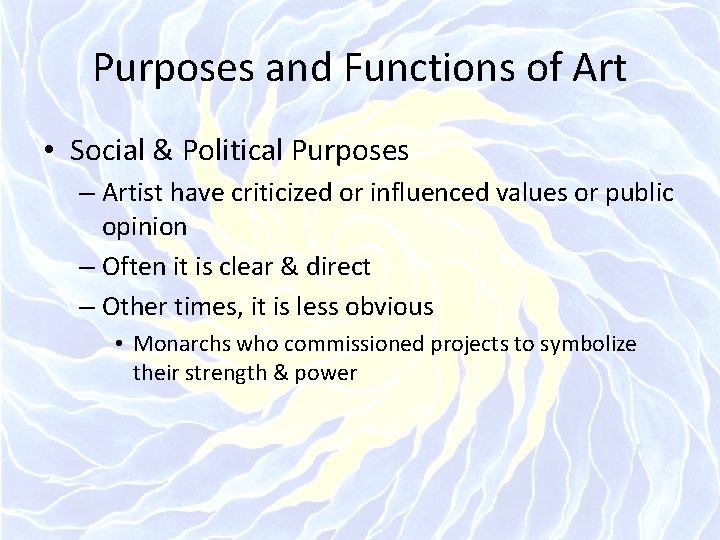 Purposes and Functions of Art

• Social & Political Purposes

– Artist have criticized or influenced values or public opinion

– Often it is clear & direct

– Other times, it is less obvious

• Monarchs who commissioned projects to symbolize their strength & power